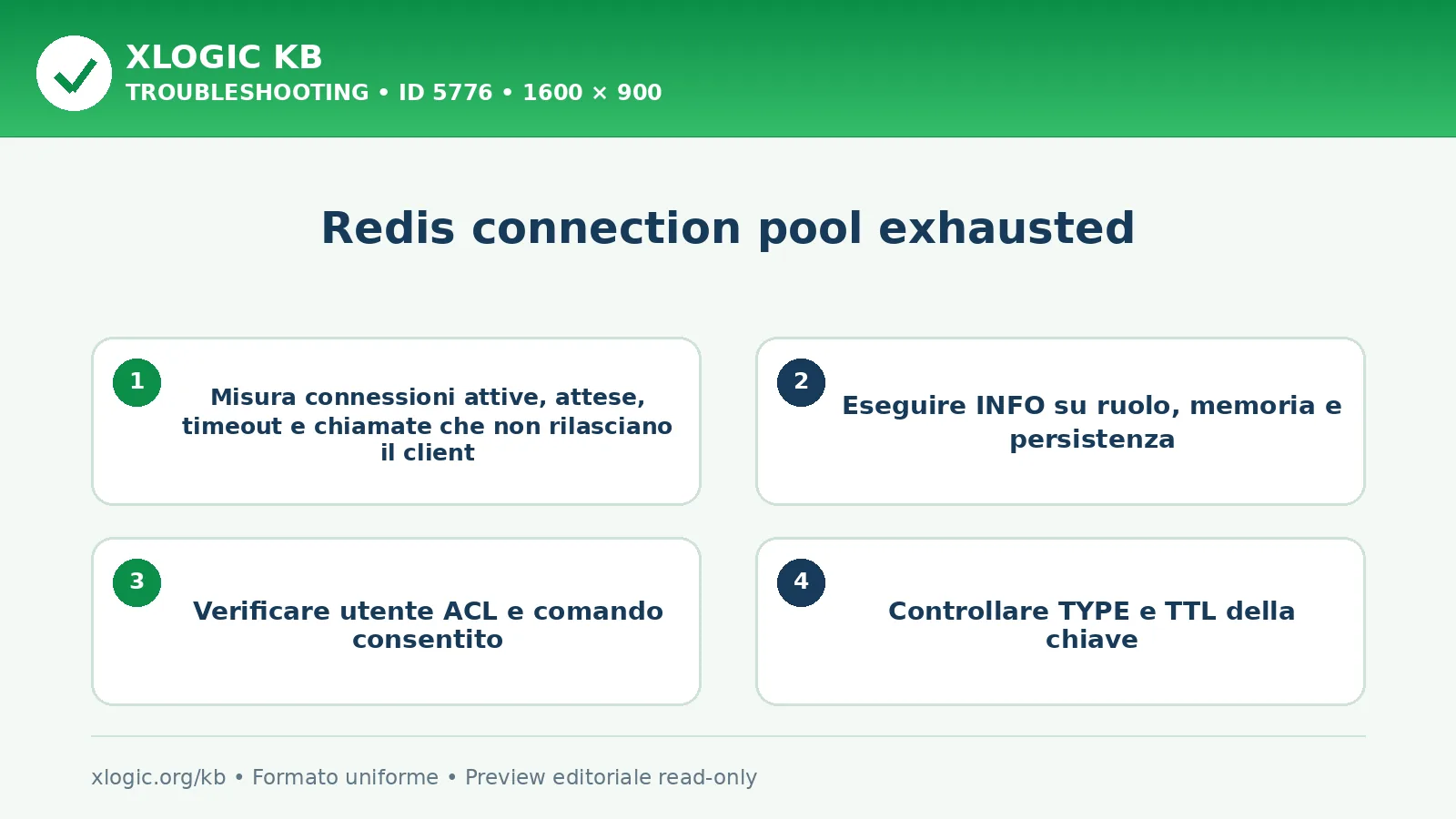 XLOGIC KB
TROUBLESHOOTING • ID 5776 • 1600 × 900

Redis connection pool exhausted

1
Misura connessioni attive, attese, timeout e chiamate che non rilasciano il client

2
Eseguire INFO su ruolo, memoria e persistenza

3
Verificare utente ACL e comando consentito

4
Controllare TYPE e TTL della chiave

xlogic.org/kb • Formato uniforme • Preview editoriale read-only